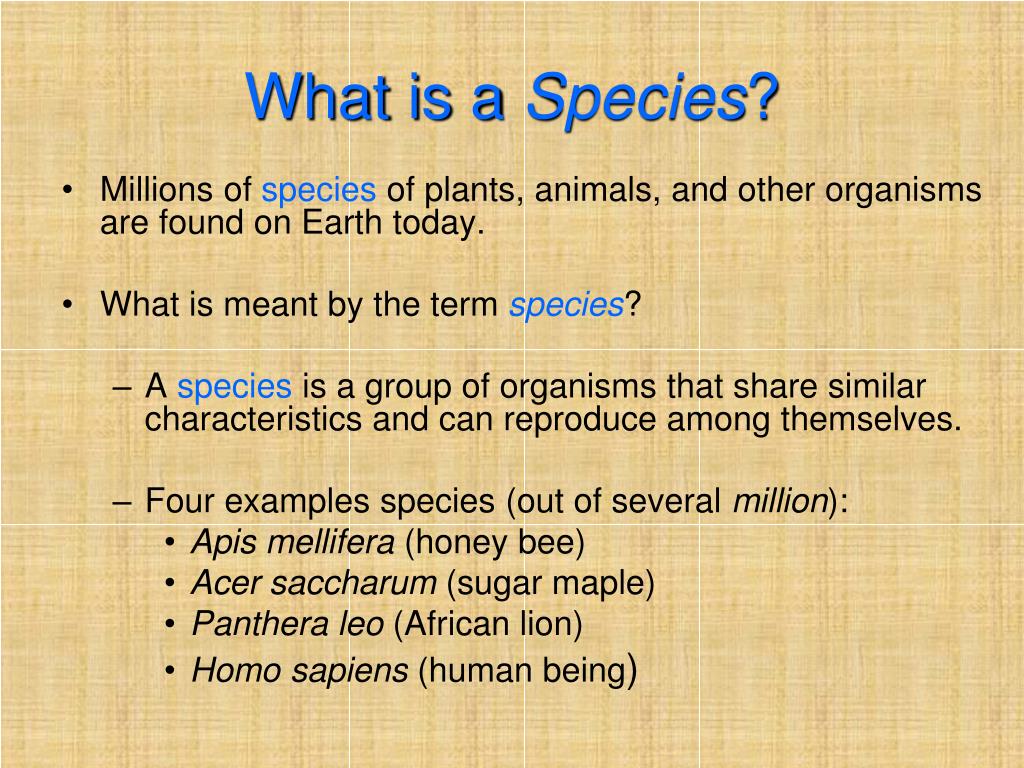 What is a Species?

• Millions of species of plants, animals, and other organisms are found on Earth today.

• What is meant by the term species?

– A species is a group of organisms that share similar characteristics and can reproduce among themselves.

– Four examples species (out of several million):
• Apis mellifera (honey bee)
• Acer saccharum (sugar maple)
• Panthera leo (African lion)
• Homo sapiens (human being)